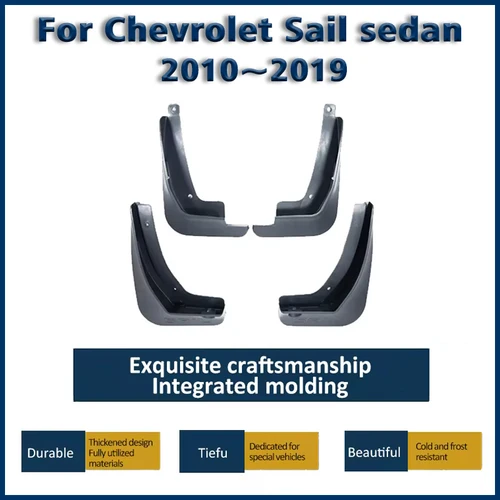 For Chevrolet Sail sedan
2010~2019

Exquisite craftsmanship
Integrated molding

Durable

Thickened design
Fully utilized materials

Tiefu

Dedicated for special vehicles

Beautiful

Cold and frost resistant